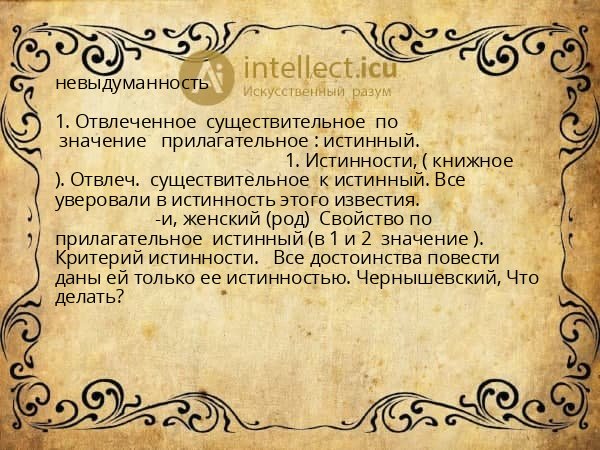 intellect.icu
Искусственный разум

невыдуманность

1. Отвлеченное существительное по значение прилагательное : истинный.
1. Истинности, ( книжное ). Отвлеч. существительное к истинный. Все уверовали в истинность этого известия.
-и, женский (род) Свойство по прилагательное истинный (в 1 и 2 значение ). Критерий истинности. Все достоинства повести даны ей только ее истинностью. Чернышевский, Что делать?